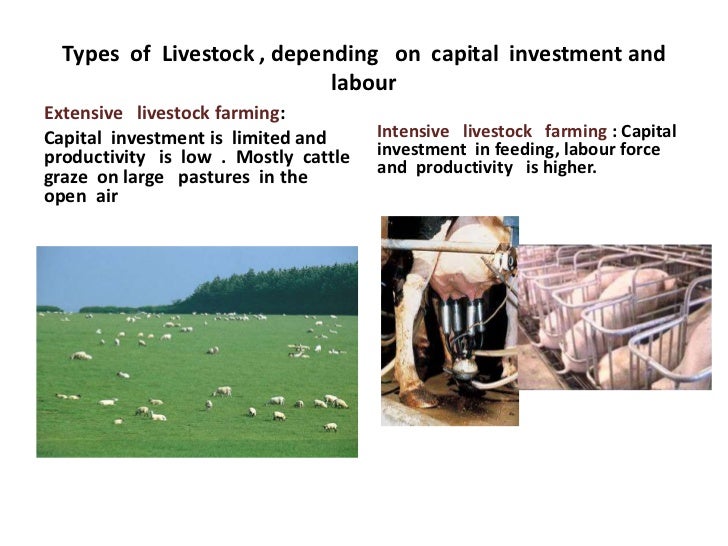 Types of Livestock , depending on capital investment and labour

Extensive livestock farming:

Capital investment is limited and productivity is low . Mostly cattle graze on large pastures in the open air

Intensive livestock farming : Capital investment in feeding, labour force and productivity is higher.